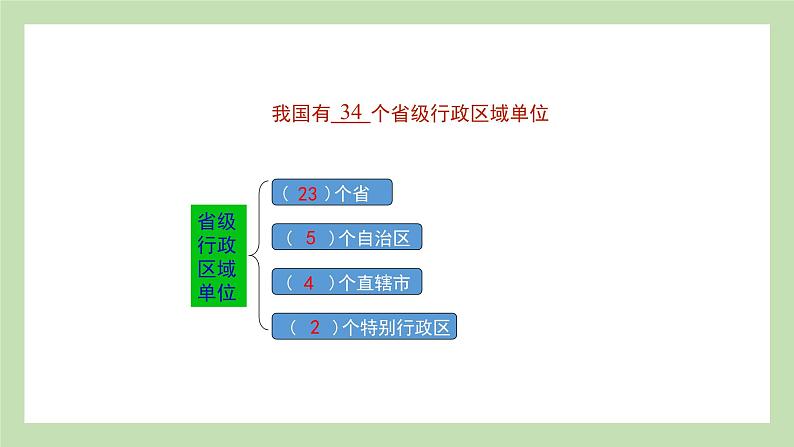 我国有 34 个省级行政区域单位

省级行政区域单位

（ 23 ）个省

（ 5 ）个自治区

（ 4 ）个直辖市

（ 2 ）个特别行政区